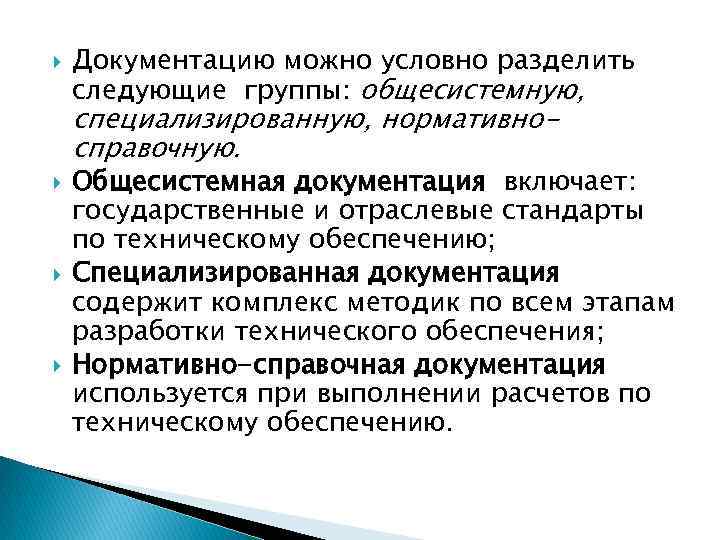 Документацию можно условно разделить следующие группы: общесистемную, специализированную, нормативно-справочную.

Общесистемная документация включает: государственные и отраслевые стандарты по техническому обеспечению;

Специализированная документация содержит комплекс методик по всем этапам разработки технического обеспечения;

Нормативно-справочная документация используется при выполнении расчетов по техническому обеспечению.